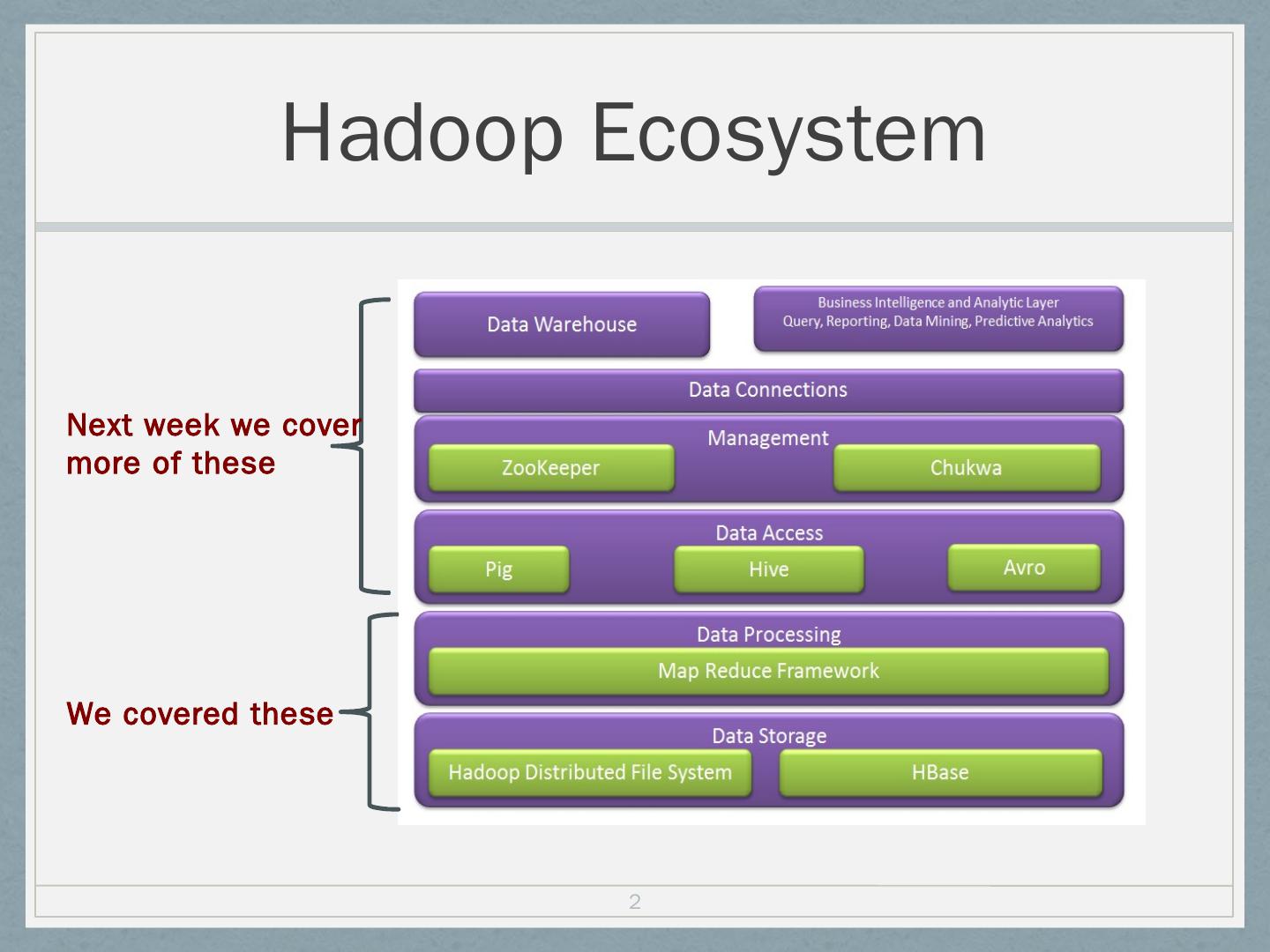 Hadoop Ecosystem

Next week we cover more of these

We covered these

Data Warehouse

Business Intelligence and Analytic Layer
Query, Reporting, Data Mining, Predictive Analytics

Data Connections

Management

ZooKeeper

Chukwa

Data Access

Pig

Hive

Avro

Data Processing

Map Reduce Framework

Data Storage

Hadoop Distributed File System

HBase

2